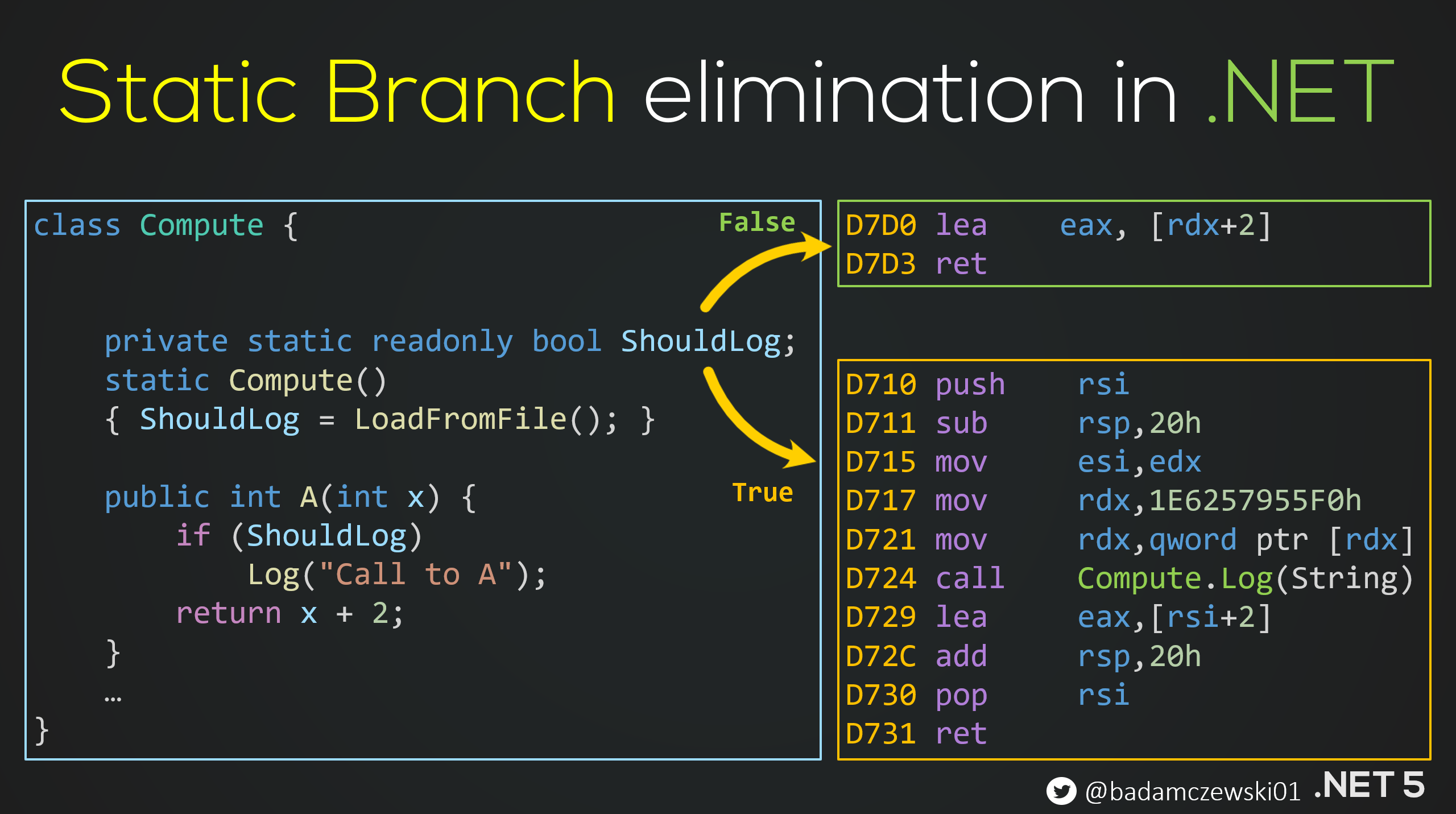 Static Branch elimination in .NET

class Compute {

    private static readonly bool ShouldLog;
    static Compute()
    { ShouldLog = LoadFromFile(); }

    public int A(int x) {
        if (ShouldLog)
            Log("Call to A");
        return x + 2;
    }
    …
}

False

True

D7D0 lea eax, [rdx+2]
D7D3 ret

D710 push rsi
D711 sub rsp,20h
D715 mov esi,edx
D717 mov rdx,1E6257955F0h
D721 mov rdx,qword ptr [rdx]
D724 call Compute.Log(String)
D729 lea eax,[rsi+2]
D72C add rsp,20h
D730 pop rsi
D731 ret

@badamczewski01 .NET 5